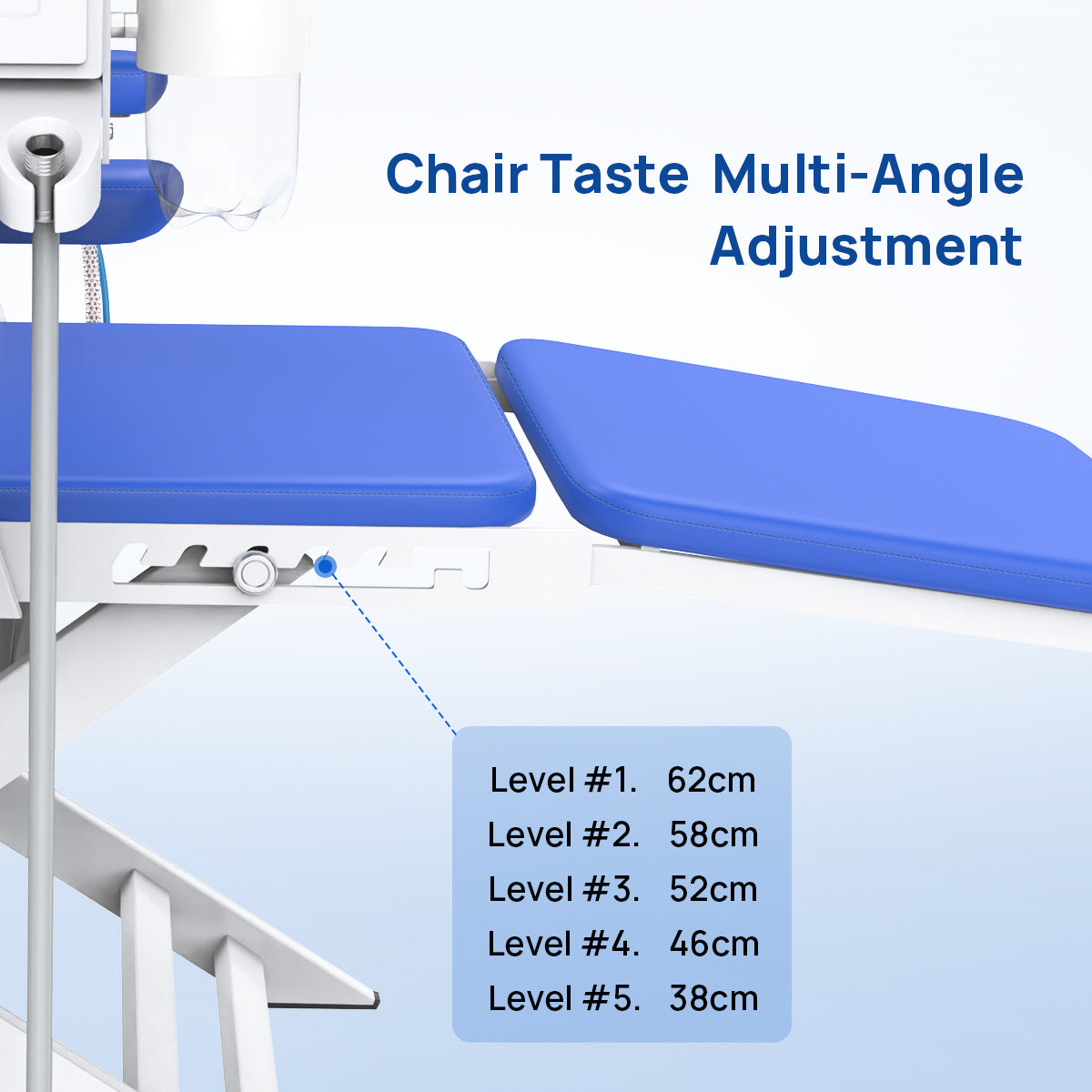 Chair Taste Multi-Angle Adjustment

Level #1. 62cm
Level #2. 58cm
Level #3. 52cm
Level #4. 46cm
Level #5. 38cm